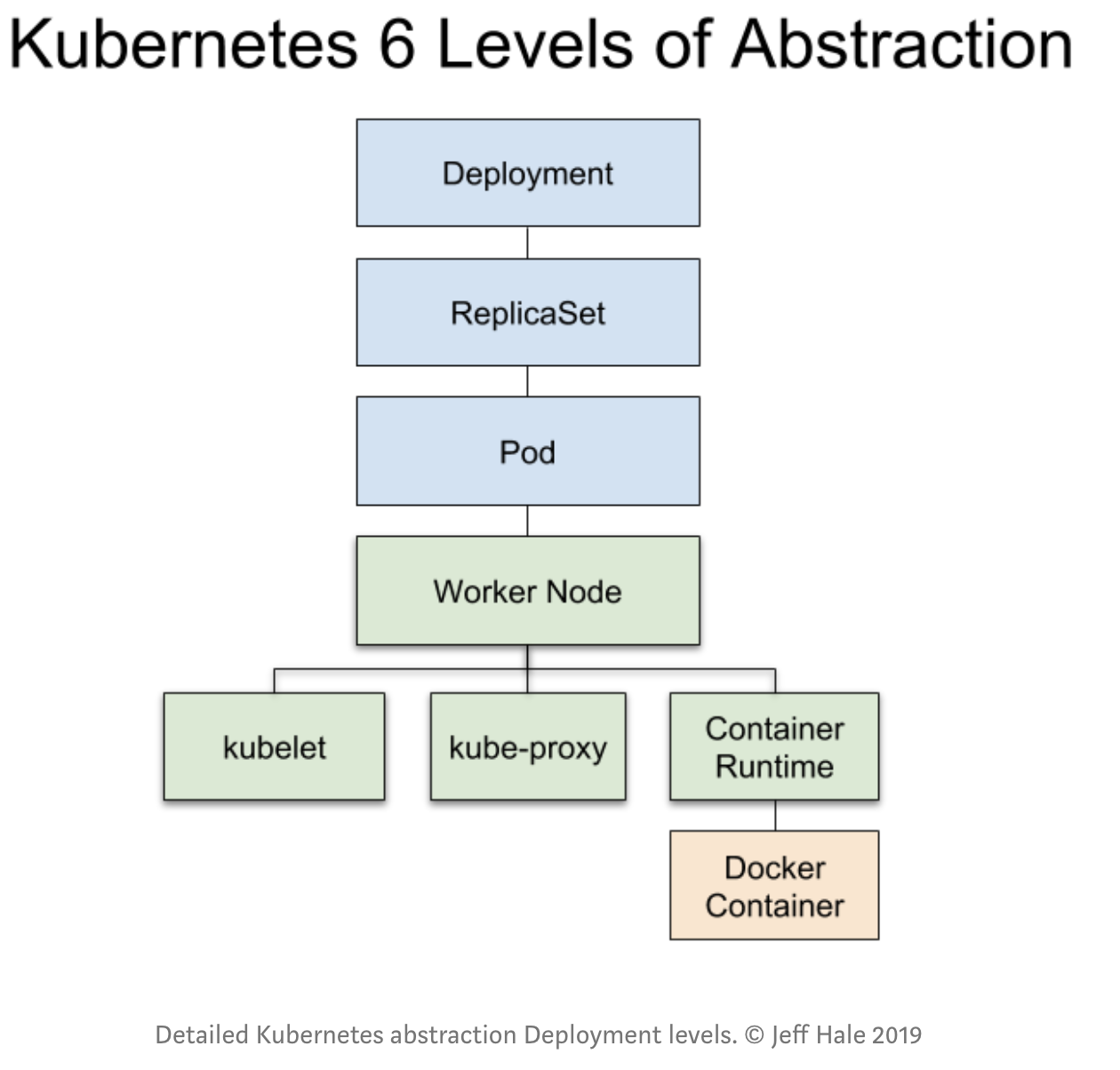 Kubernetes 6 Levels of Abstraction

Deployment

ReplicaSet

Pod

Worker Node

kubelet

kube-proxy

Container Runtime

Docker Container

Detailed Kubernetes abstraction Deployment levels. © Jeff Hale 2019